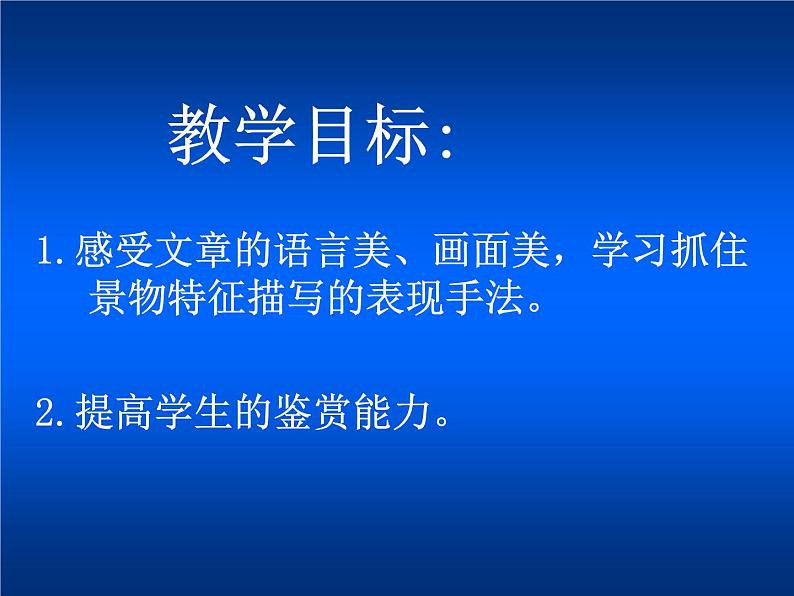 教学目标:

1.感受文章的语言美、画面美，学习抓住景物特征描写的表现手法。

2.提高学生的鉴赏能力。